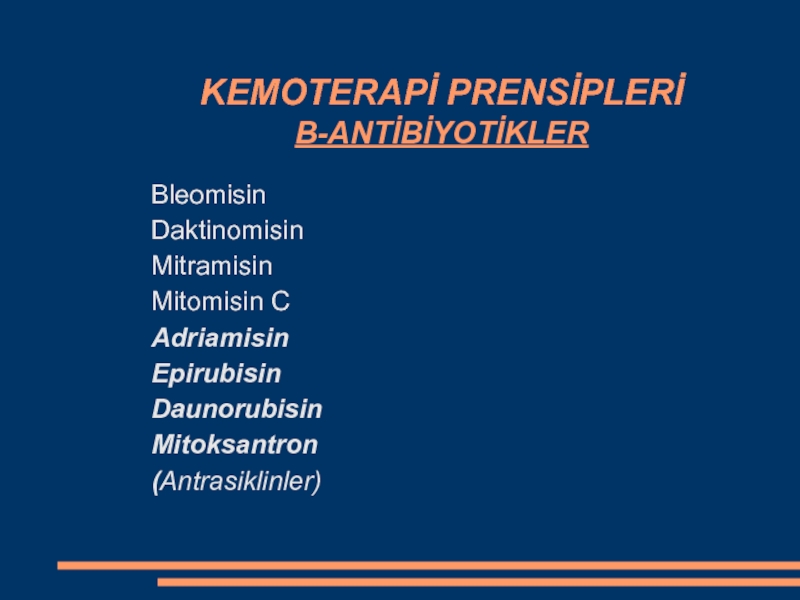 KEMOTERAPİ PRENSİPLERİ
B-ANTİBİYOTİKLER

Bleomisin
Daktinomisin
Mitramisin
Mitomisin C
Adriamisin
Epirubisin
Daunorubisin
Mitoksantron
(Antrasiklinler)